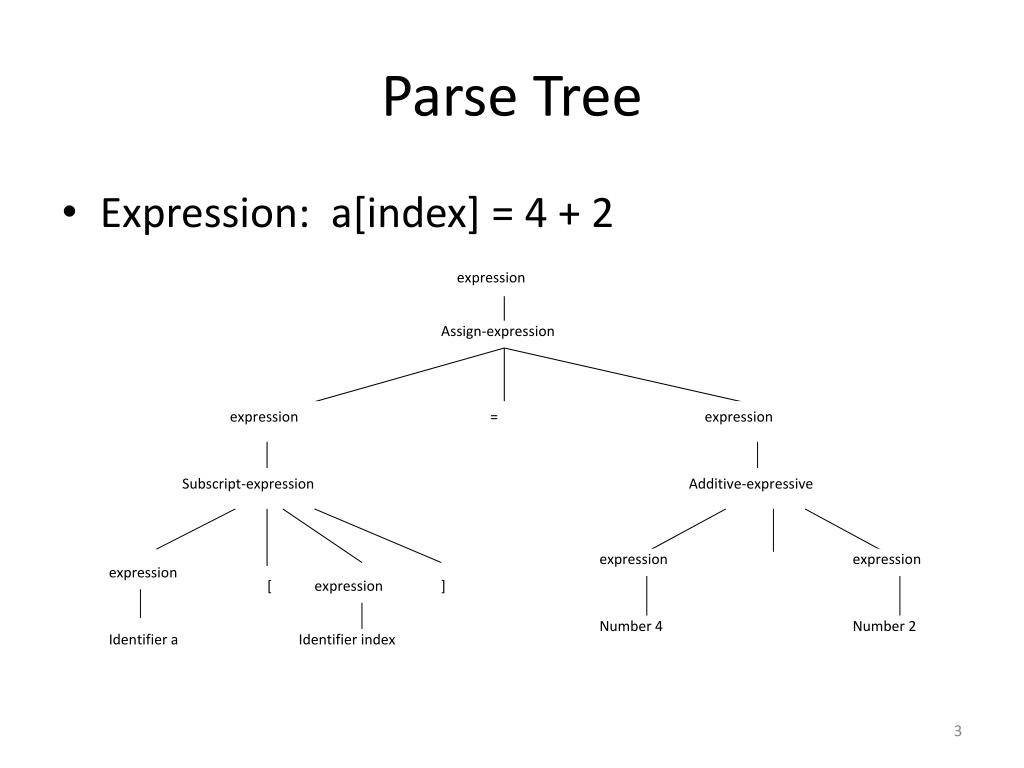 Parse Tree

• Expression: a[index] = 4 + 2

expression

Assign-expression

expression

=

expression

Subscript-expression

Additive-expressive

expression

[

expression

]

expression

expression

Identifier a

Identifier index

Number 4

Number 2

3